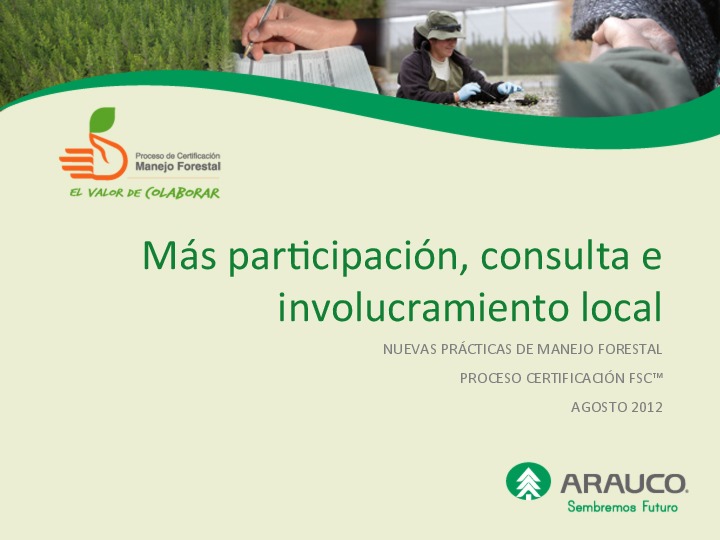 Proceso de Certificación
Manejo Forestal
EL VALOR DE COLABORAR

Más participación, consulta e involucramiento local

NUEVAS PRÁCTICAS DE MANEJO FORESTAL

PROCESO CERTIFICACIÓN FSC™

AGOSTO 2012

ARAUCO
Sembremos Futuro